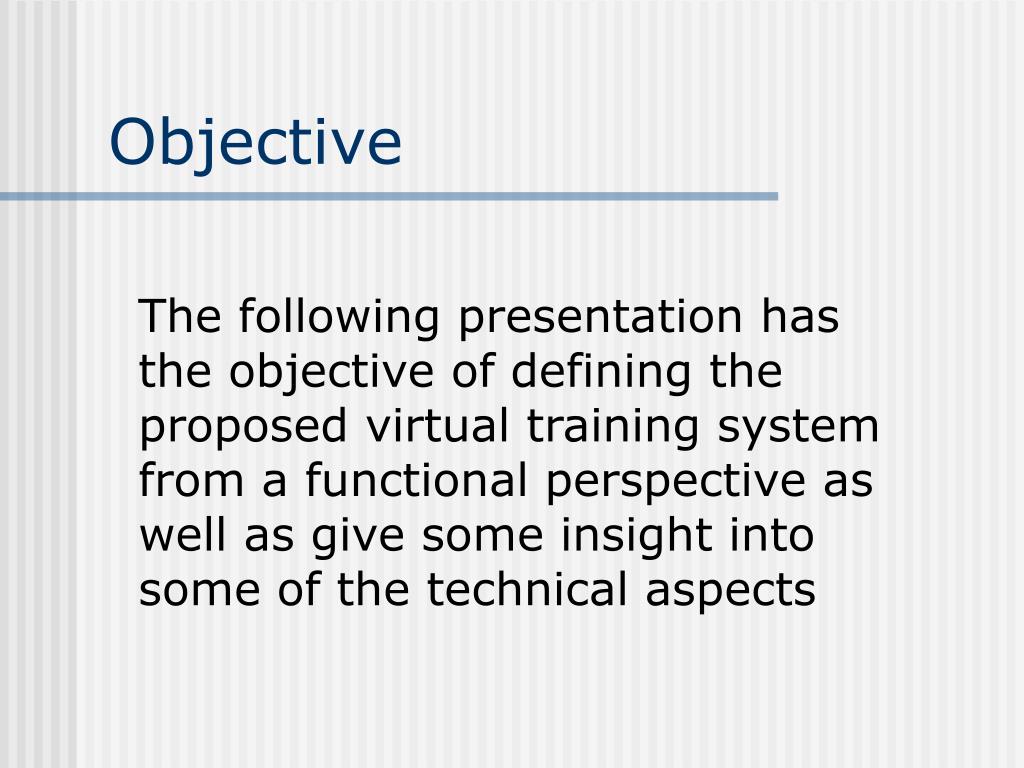 Objective

The following presentation has the objective of defining the proposed virtual training system from a functional perspective as well as give some insight into some of the technical aspects